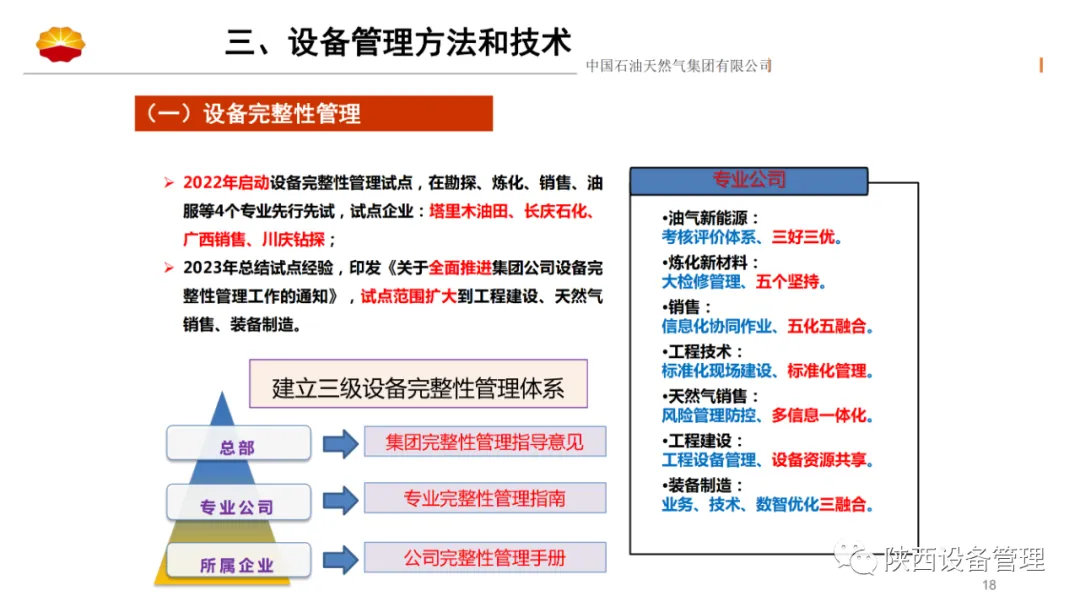 三、设备管理方法和技术

中国石油天然气集团有限公司

（一）设备完整性管理

➢ 2022年启动设备完整性管理试点，在勘探、炼化、销售、油服等4个专业先行先试，试点企业：塔里木油田、长庆石化、广西销售、川庆钻探；

➢ 2023年总结试点经验，印发《关于全面推进集团公司设备完整性管理工作的通知》，试点范围扩大到工程建设、天然气销售、装备制造。

建立三级设备完整性管理体系

总部 集团完整性管理指导意见

专业公司 专业完整性管理指南

所属企业 公司完整性管理手册

专业公司

•油气新能源：
考核评价体系、三好三优。

•炼化新材料：
大检修管理、五个坚持。

•销售：
信息化协同作业、五化五融合。

•工程技术：
标准化现场建设、标准化管理。

•天然气销售：
风险管理防控、多信息一体化。

•工程建设：
工程设备管理、设备资源共享。

•装备制造：
业务、技术、数智优化三融合。

陕西设备管理

18